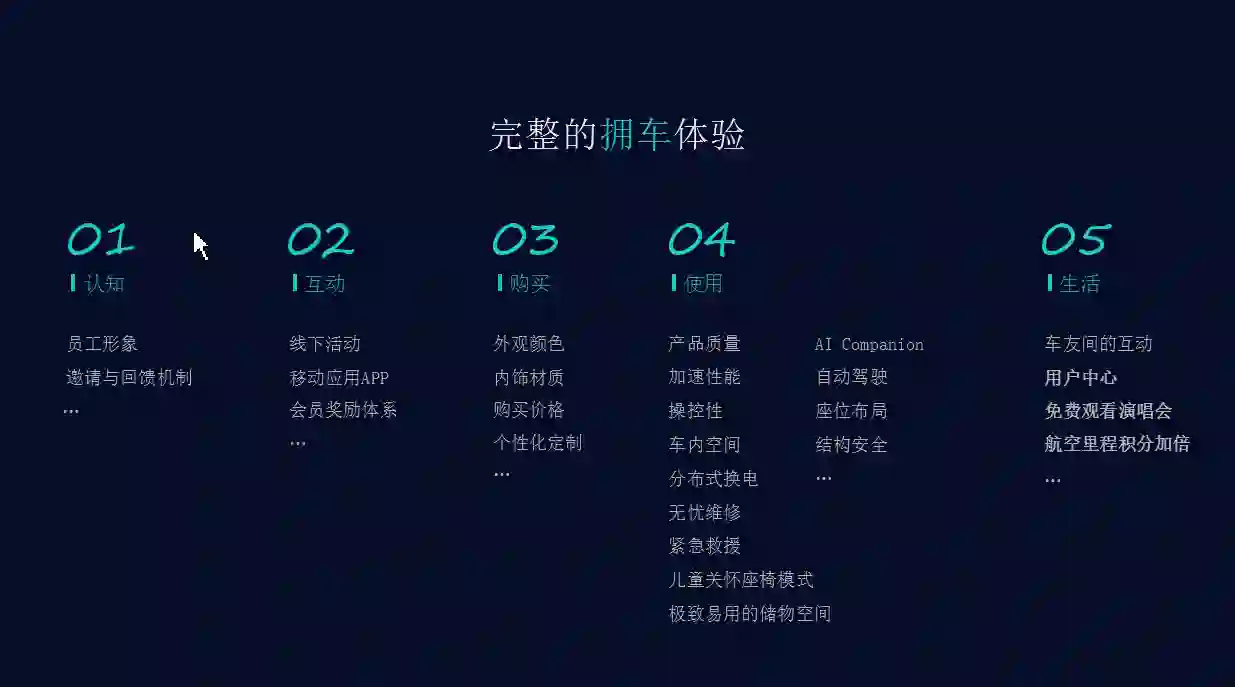 完整的拥车体验

01
认知

员工形象
邀请与回馈机制
...

02
互动

线下活动
移动应用APP
会员奖励体系
...

03
购买

外观颜色
内饰材质
购买价格
个性化定制
...

04
使用

产品质量
加速性能
操控性
车内空间
分布式换电
无忧维修
紧急救援
儿童关怀座椅模式
极致易用的储物空间

AI Companion
自动驾驶
座位布局
结构安全
...

05
生活

车友间的互动
用户中心
免费观看演唱会
航空里程积分加倍
...